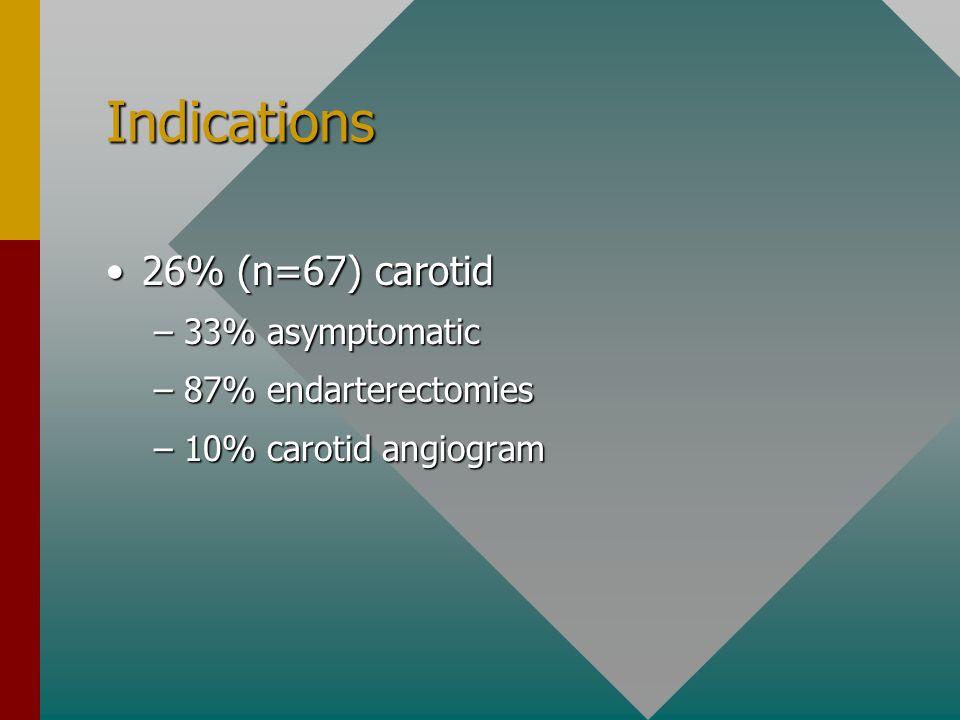 Indications

• 26% (n=67) carotid
– 33% asymptomatic
– 87% endarterectomies
– 10% carotid angiogram